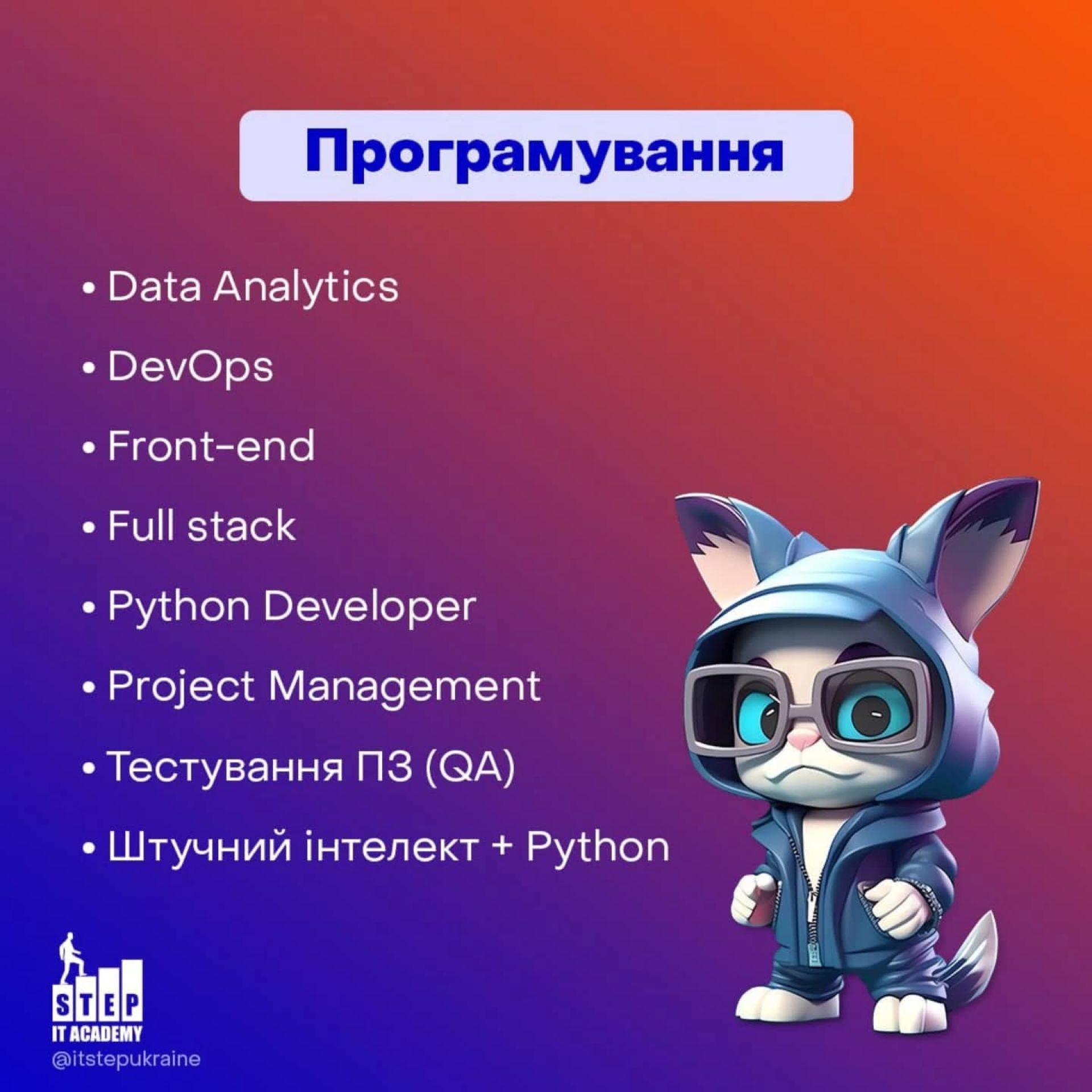 Програмування

• Data Analytics
• DevOps
• Front-end
• Full stack
• Python Developer
• Project Management
• Тестування ПЗ (QA)
• Штучний інтелект + Python

STEP
IT ACADEMY
@itstepukraine